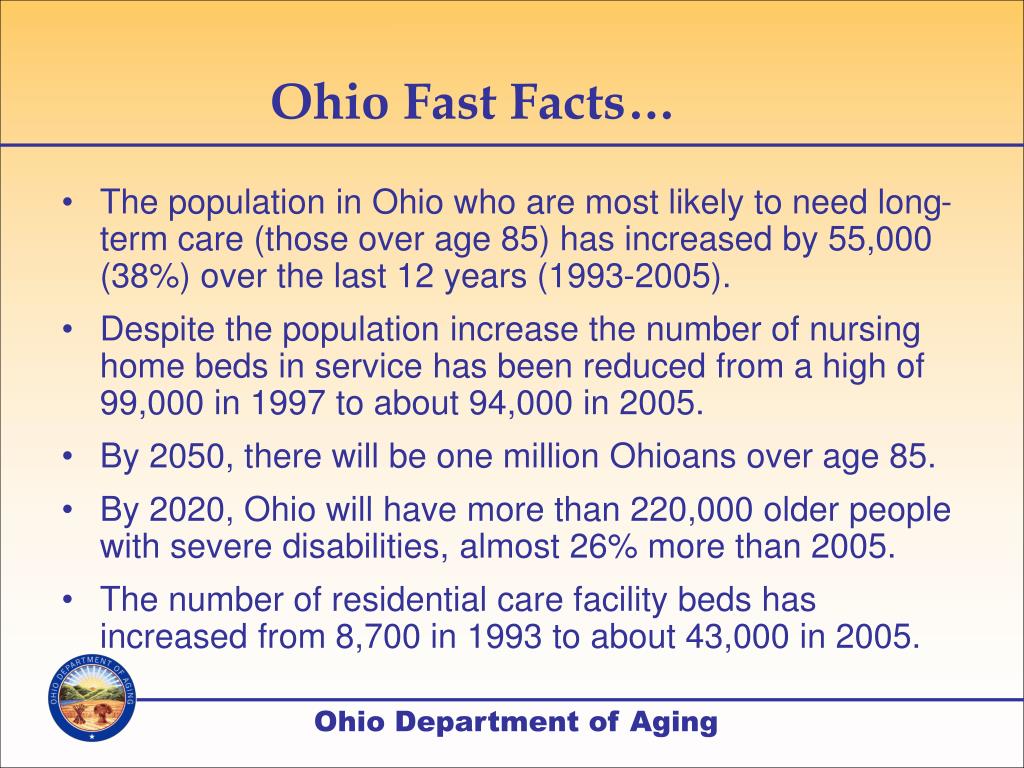 Ohio Fast Facts…

• The population in Ohio who are most likely to need long-term care (those over age 85) has increased by 55,000 (38%) over the last 12 years (1993-2005).

• Despite the population increase the number of nursing home beds in service has been reduced from a high of 99,000 in 1997 to about 94,000 in 2005.

• By 2050, there will be one million Ohioans over age 85.

• By 2020, Ohio will have more than 220,000 older people with severe disabilities, almost 26% more than 2005.

• The number of residential care facility beds has increased from 8,700 in 1993 to about 43,000 in 2005.

OHIO DEPARTMENT OF AGING

Ohio Department of Aging